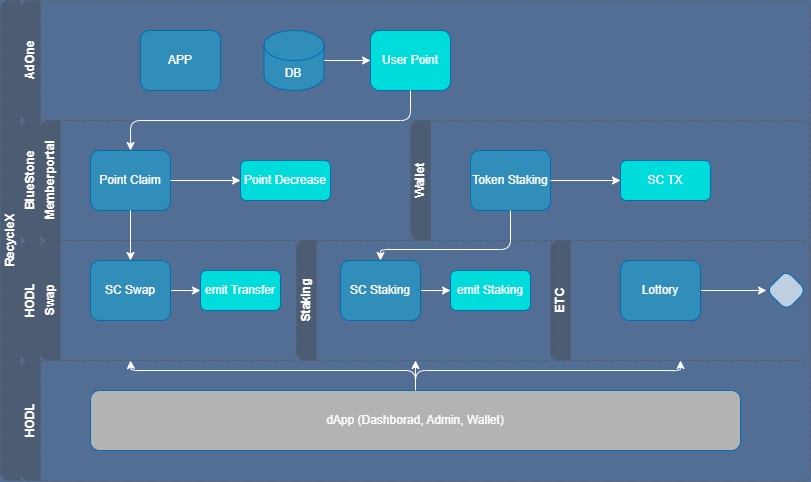 RecycleX

AdOne

APP

DB

User Point

BlueStone

Memberportal

Point Claim

Point Decrease

Wallet

Token Staking

SC TX

HODL

Swap

SC Swap

emit Transfer

Staking

SC Staking

emit Staking

ETC

Lottory

HODL

dApp (Dashborad, Admin, Wallet)